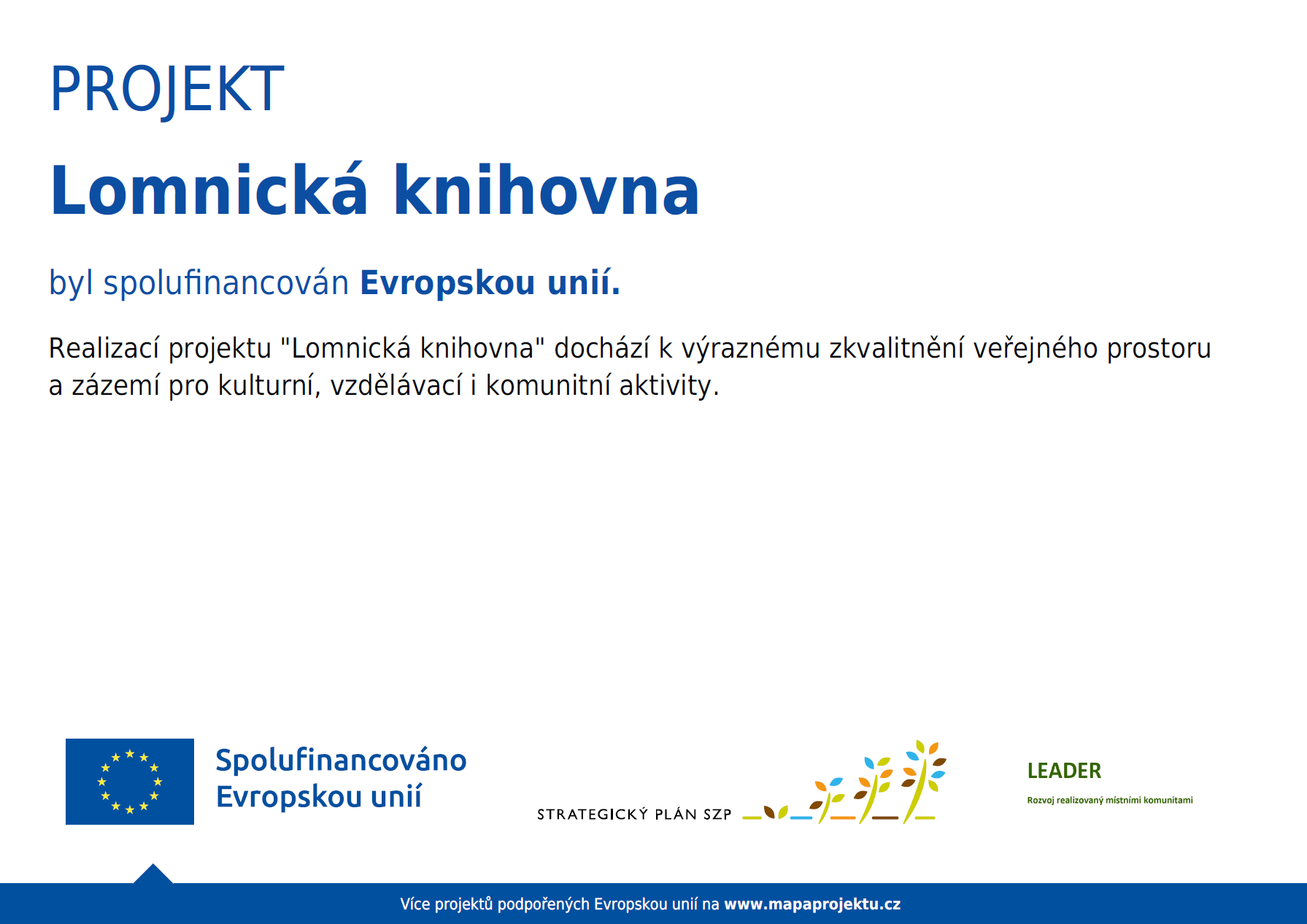 PROJEKT

Lomnická knihovna

byl spolufinancován Evropskou unií.

Realizací projektu "Lomnická knihovna" dochází k výraznému zkvalitnění veřejného prostoru a zázemí pro kulturní, vzdělávací i komunitní aktivity.

Spolufinancováno Evropskou unií

STRATEGICKÝ PLÁN SZP

LEADER
Rozvoj realizovaný místními komunitami

Více projektů podpořených Evropskou unií na www.mapaprojektu.cz